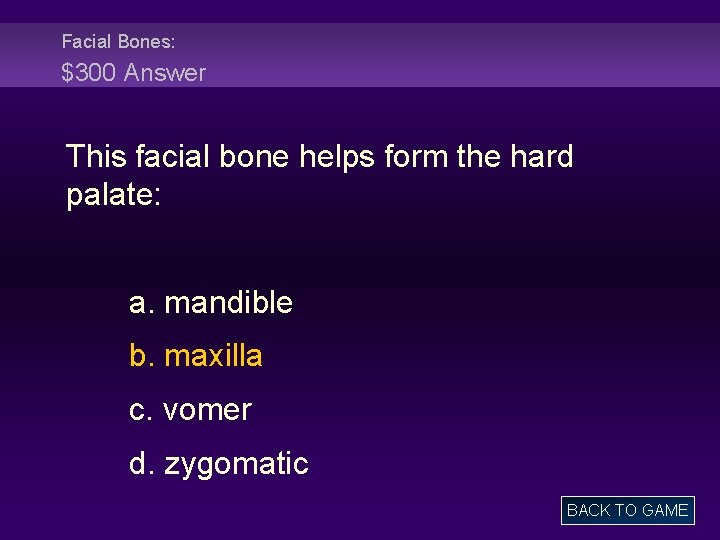 Facial Bones:
$300 Answer

This facial bone helps form the hard palate:

a. mandible

b. maxilla

c. vomer

d. zygomatic

BACK TO GAME